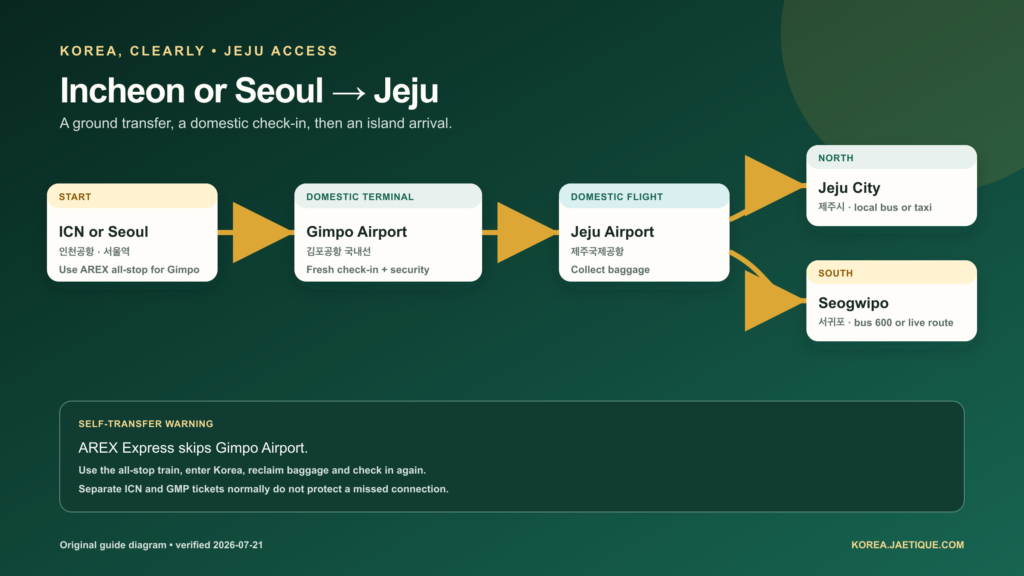 KOREA, CLEARLY • JEJU ACCESS

Incheon or Seoul → Jeju

A ground transfer, a domestic check-in, then an island arrival.

START

ICN or Seoul

인천공항 · 서울역

Use AREX all-stop for Gimpo

DOMESTIC TERMINAL

Gimpo Airport

김포공항 국내선

Fresh check-in + security

DOMESTIC FLIGHT

Jeju Airport

제주국제공항

Collect baggage

NORTH

Jeju City

제주시 · local bus or taxi

SOUTH

Seogwipo

서귀포 · bus 600 or live route

SELF-TRANSFER WARNING

AREX Express skips Gimpo Airport.

Use the all-stop train, enter Korea, reclaim baggage and check in again.

Separate ICN and GMP tickets normally do not protect a missed connection.

Original guide diagram • verified 2026-07-21

KOREA.JAETIQUE.COM